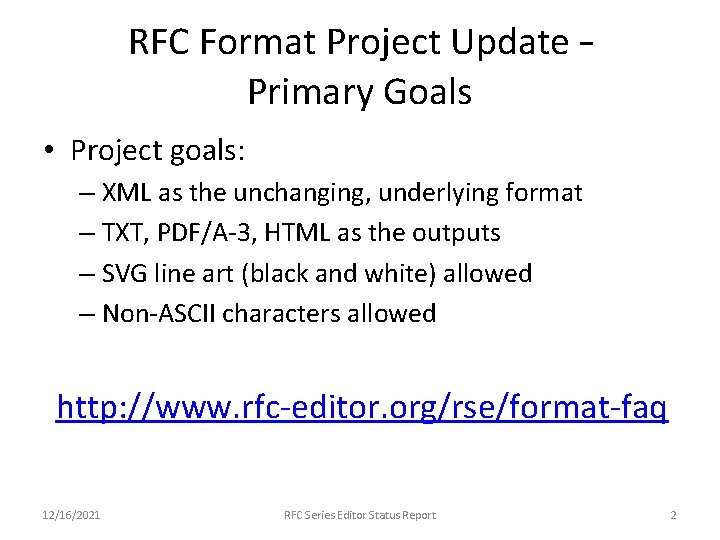 RFC Format Project Update – Primary Goals

• Project goals:
– XML as the unchanging, underlying format
– TXT, PDF/A-3, HTML as the outputs
– SVG line art (black and white) allowed
– Non-ASCII characters allowed

http://www.rfc-editor.org/rse/format-faq

12/16/2021 RFC Series Editor Status Report 2